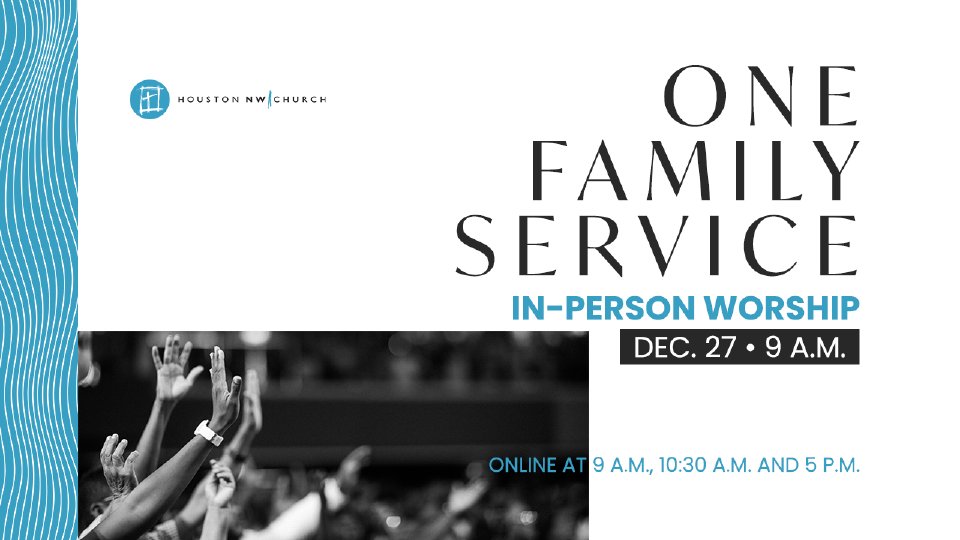 HOUSTON NW CHURCH

ONE FAMILY SERVICE

IN-PERSON WORSHIP

DEC. 27 • 9 A.M.

ONLINE AT 9 A.M., 10:30 A.M. AND 5 P.M.